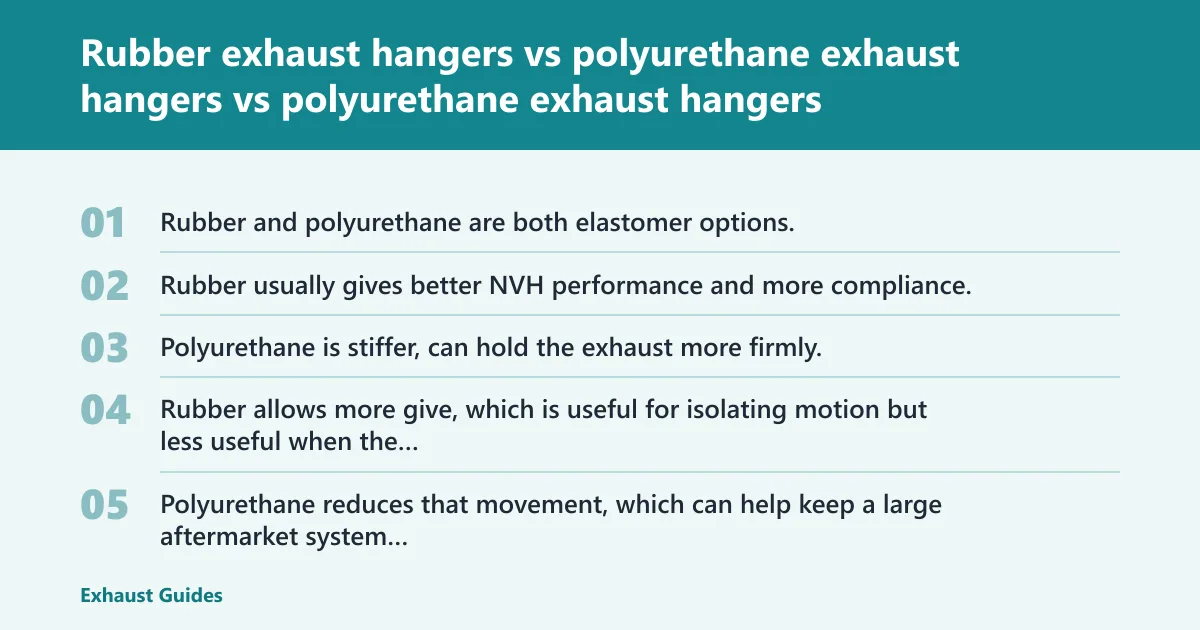 Rubber exhaust hangers vs polyurethane exhaust hangers vs polyurethane exhaust hangers

01 Rubber and polyurethane are both elastomer options.

02 Rubber usually gives better NVH performance and more compliance.

03 Polyurethane is stiffer, can hold the exhaust more firmly.

04 Rubber allows more give, which is useful for isolating motion but less useful when the...

05 Polyurethane reduces that movement, which can help keep a large aftermarket system...

Exhaust Guides